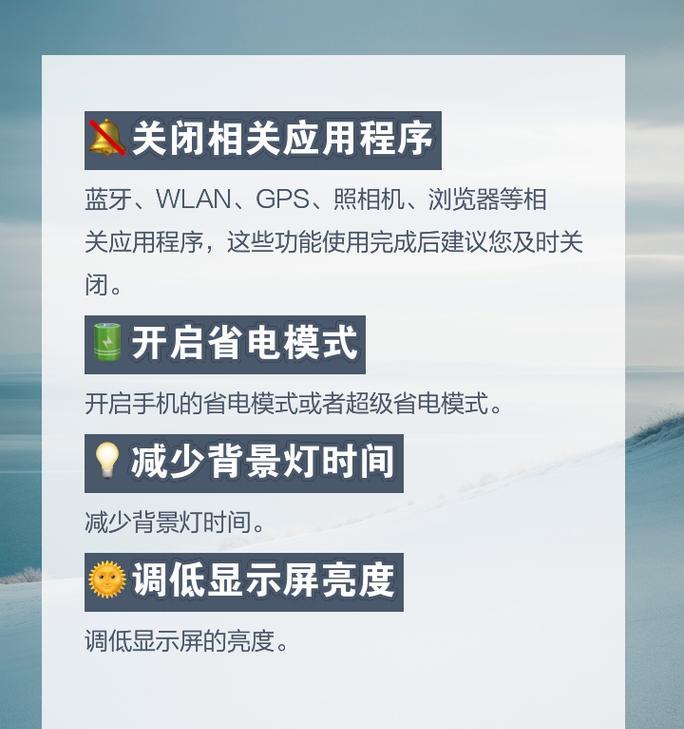 关闭相关应用程序

蓝牙、WLAN、GPS、照相机、浏览器等相关应用程序，这些功能使用完成后建议您及时关闭。

开启省电模式

开启手机的省电模式或者超级省电模式。

减少背景灯时间

减少背景灯时间。

调低显示屏亮度

调低显示屏的亮度。